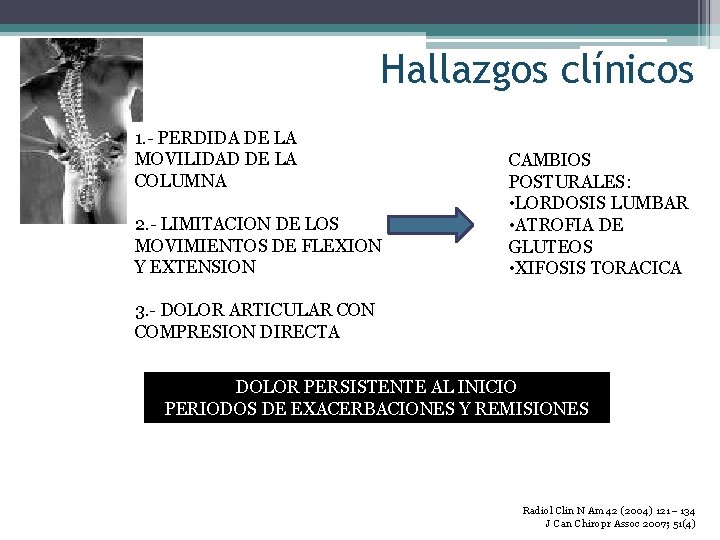 Hallazgos clínicos

1.- PERDIDA DE LA MOVILIDAD DE LA COLUMNA

2.- LIMITACION DE LOS MOVIMIENTOS DE FLEXION Y EXTENSION

3.- DOLOR ARTICULAR CON COMPRESION DIRECTA

CAMBIOS POSTURALES:
•LORDOSIS LUMBAR
•ATROFIA DE GLUTEOS
•XIFOSIS TORACICA

DOLOR PERSISTENTE AL INICIO
PERIODOS DE EXACERBACIONES Y REMISIONES

Radiol Clin N Am 42 (2004) 121– 134
J Can Chiropr Assoc 2007; 51(4)